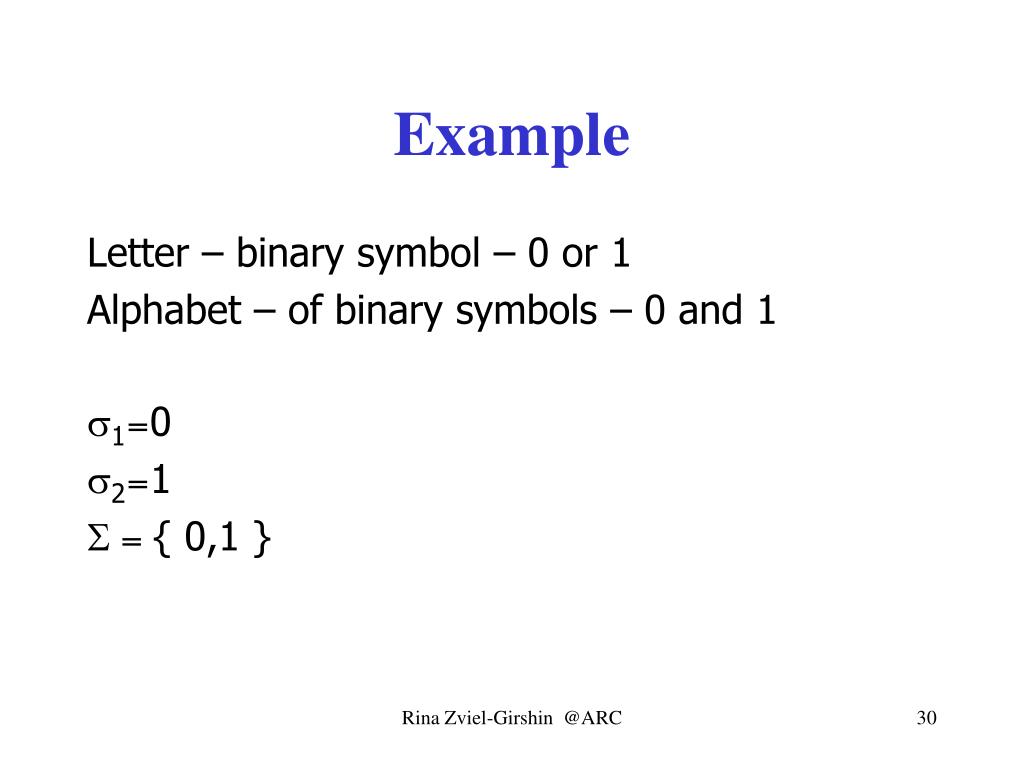 Example

Letter – binary symbol – 0 or 1
Alphabet – of binary symbols – 0 and 1

$\sigma_1=0$
$\sigma_2=1$
$\Sigma = \{ 0,1 \}$

Rina Zviel-Girshin @ARC

30